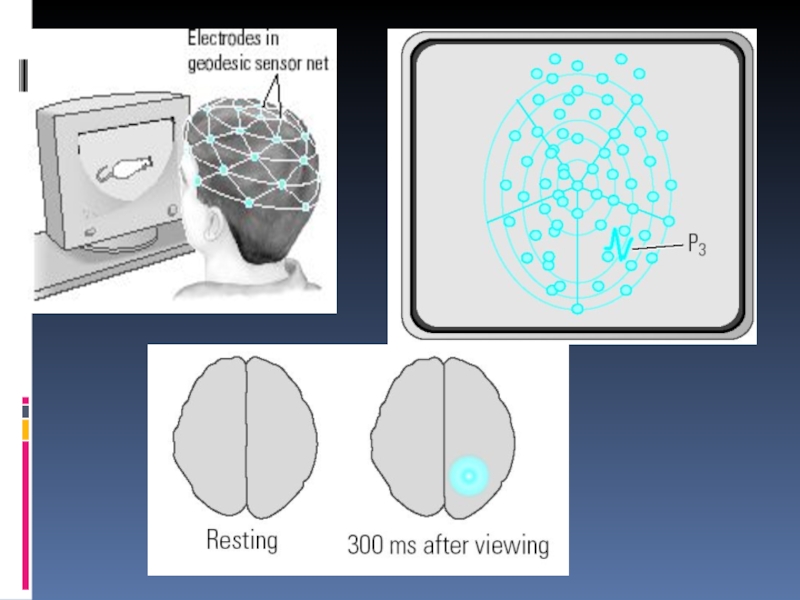 Electrodes in geodesic sensor net

$P_3$

Resting

300 ms after viewing